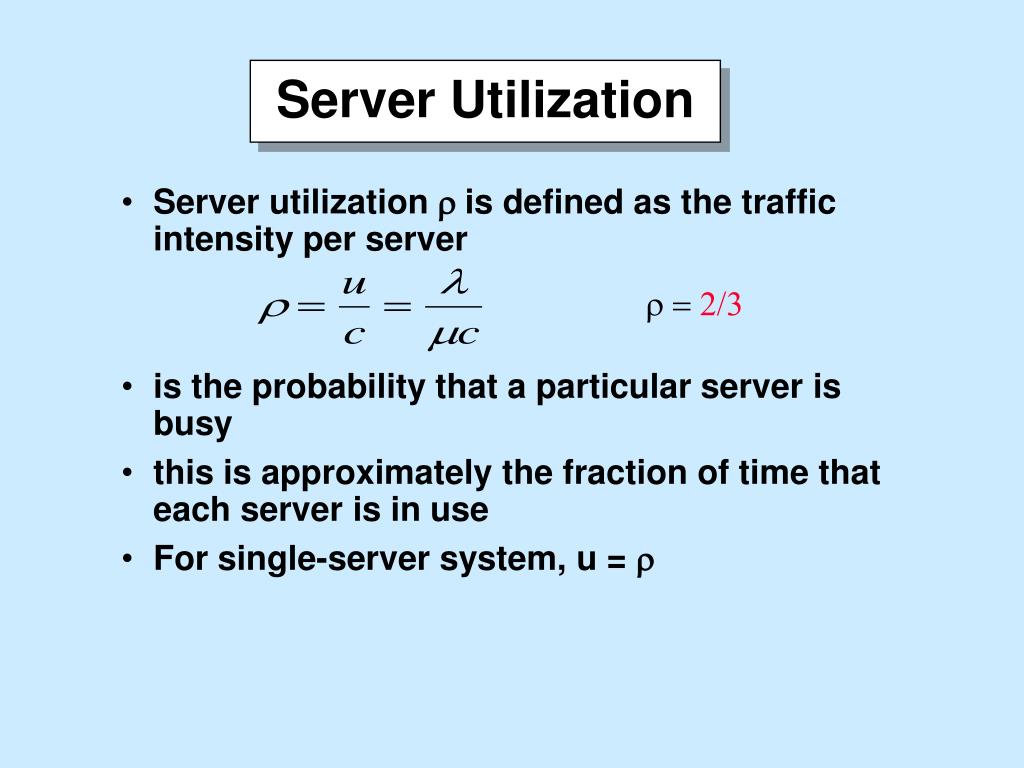 Server Utilization

• Server utilization $\rho$ is defined as the traffic intensity per server

$\rho = \frac{u}{c} = \frac{\lambda}{\mu c}$

$\rho = 2/3$

• is the probability that a particular server is busy
• this is approximately the fraction of time that each server is in use
• For single-server system, u = $\rho$